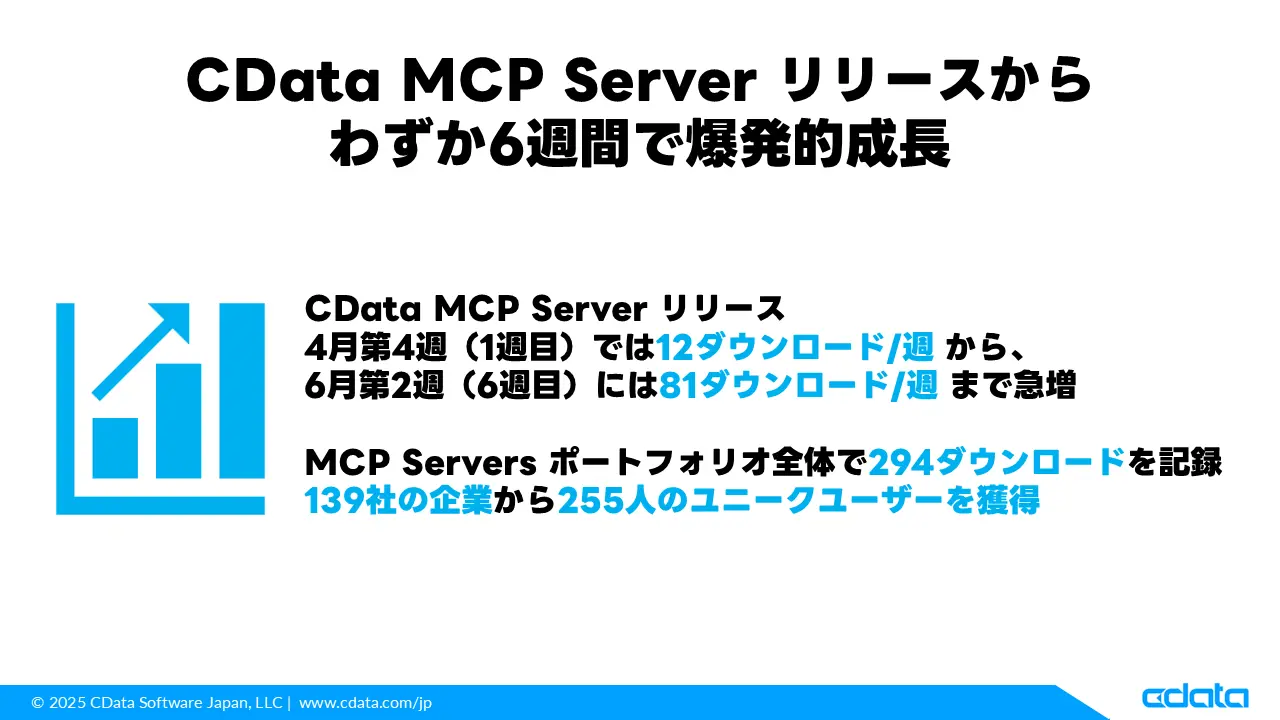 CData MCP Server リリースから
わずか6週間で爆発的成長

CData MCP Server リリース
4月第4週（1週目）では12ダウンロード/週 から、
6月第2週（6週目）には81ダウンロード/週 まで急増

MCP Servers ポートフォリオ全体で294ダウンロードを記録
139社の企業から255人のユニークユーザーを獲得

© 2025 CData Software Japan, LLC | www.cdata.com/jp

cdata